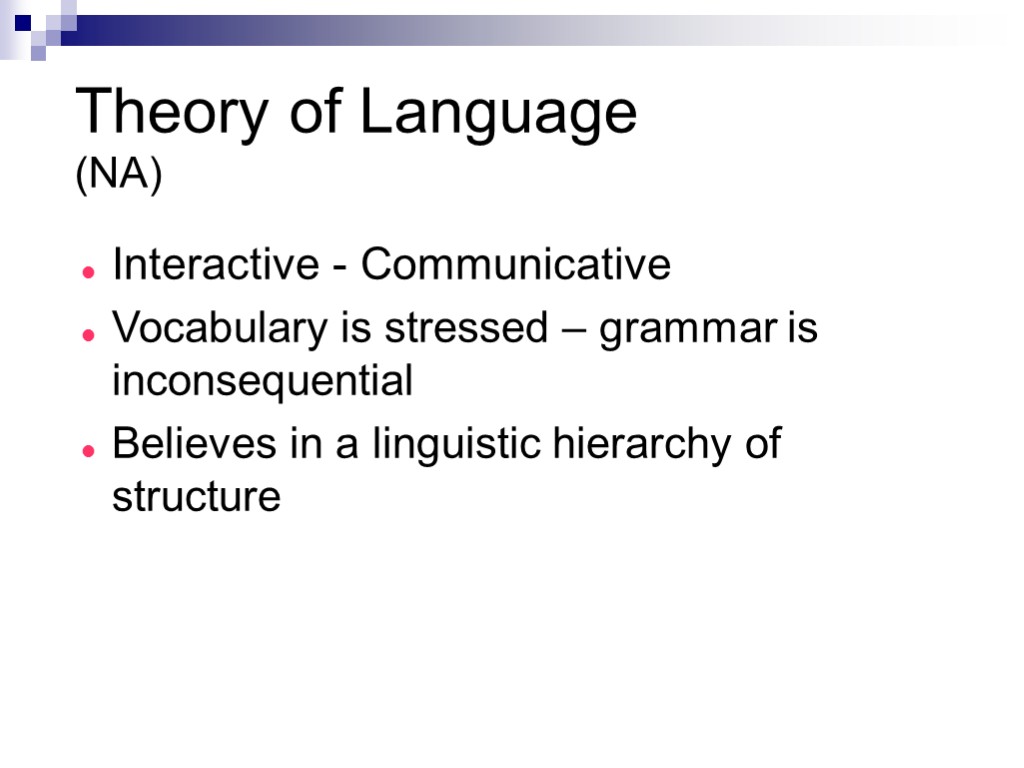 Theory of Language
(NA)

Interactive - Communicative

Vocabulary is stressed – grammar is inconsequential

Believes in a linguistic hierarchy of structure